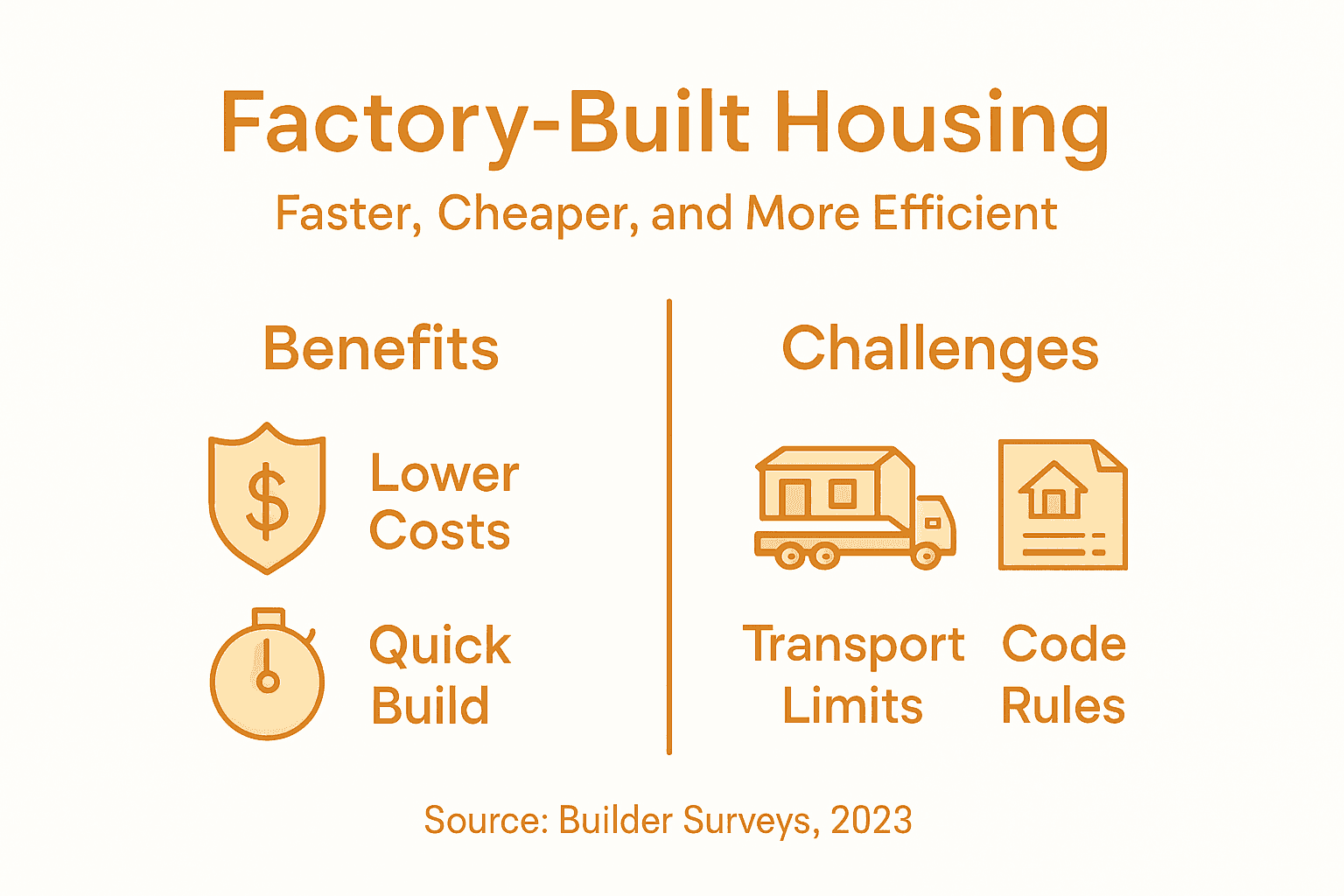 Factory-Built Housing

Faster, Cheaper, and More Efficient

Benefits

$

Lower Costs

Quick Build

Challenges

Transport Limits

Code Rules

Source: Builder Surveys, 2023